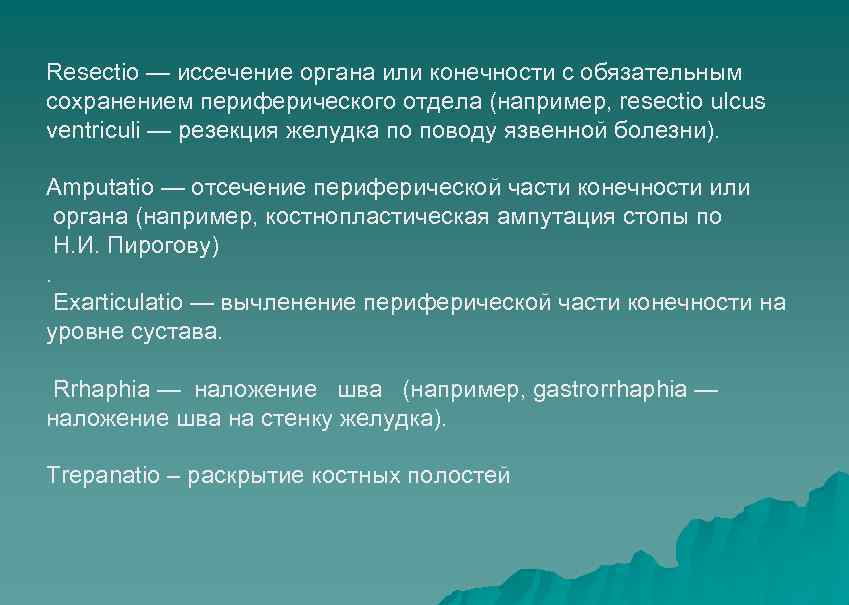 Resectio — иссечение органа или конечности с обязательным сохранением периферического отдела (например, resectio ulcus ventriculi — резекция желудка по поводу язвенной болезни).

Amputatio — отсечение периферической части конечности или органа (например, костнопластическая ампутация стопы по Н.И. Пирогову)
.
Exarticulatio — вычленение периферической части конечности на уровне сустава.

Rrhaphia — наложение шва (например, gastrorrhaphia — наложение шва на стенку желудка).

Trepanatio – раскрытие костных полостей